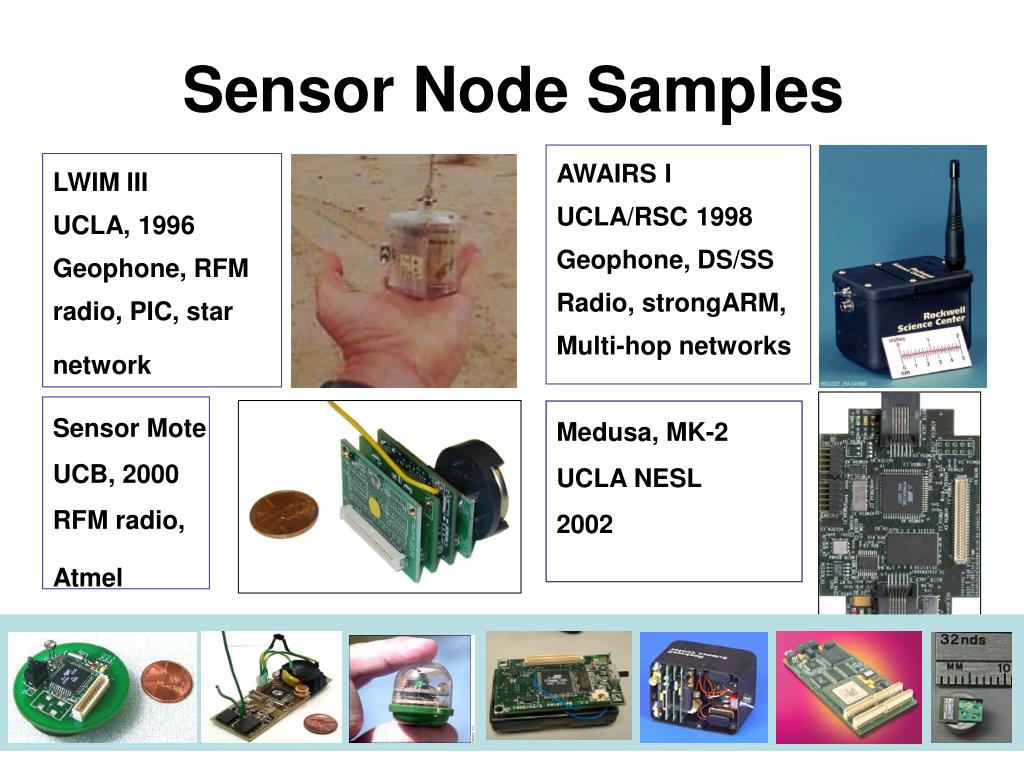 Sensor Node Samples

LWIM III
UCLA, 1996
Geophone, RFM radio, PIC, star network

AWAIRS I
UCLA/RSC 1998
Geophone, DS/SS Radio, strongARM, Multi-hop networks

Rockwell Science Center

inches

cm

Sensor Mote
UCB, 2000
RFM radio,
Atmel

Medusa, MK-2
UCLA NESL
2002

32nds

MM

10